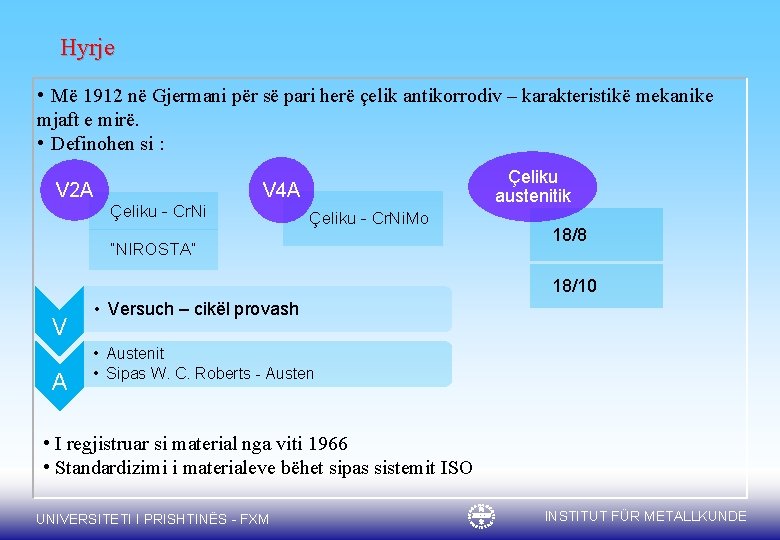 Hyrje

• Më 1912 në Gjermani për së pari herë çelik antikorrodiv – karakteristikë mekanike mjaft e mirë.
• Definohen si :

V2A
Çeliku - CrNi
"NIROSTA"

V4A
Çeliku - CrNiMo

Çeliku austenitik
18/8
18/10

V
• Versuch – cikël provash

A
• Austenit
• Sipas W. C. Roberts - Austen

• I regjistruar si material nga viti 1966
• Standardizimi i materialeve bëhet sipas sistemit ISO

UNIVERSITETI I PRISHTINËS - FXM

INSTITUT FÜR METALLKUNDE